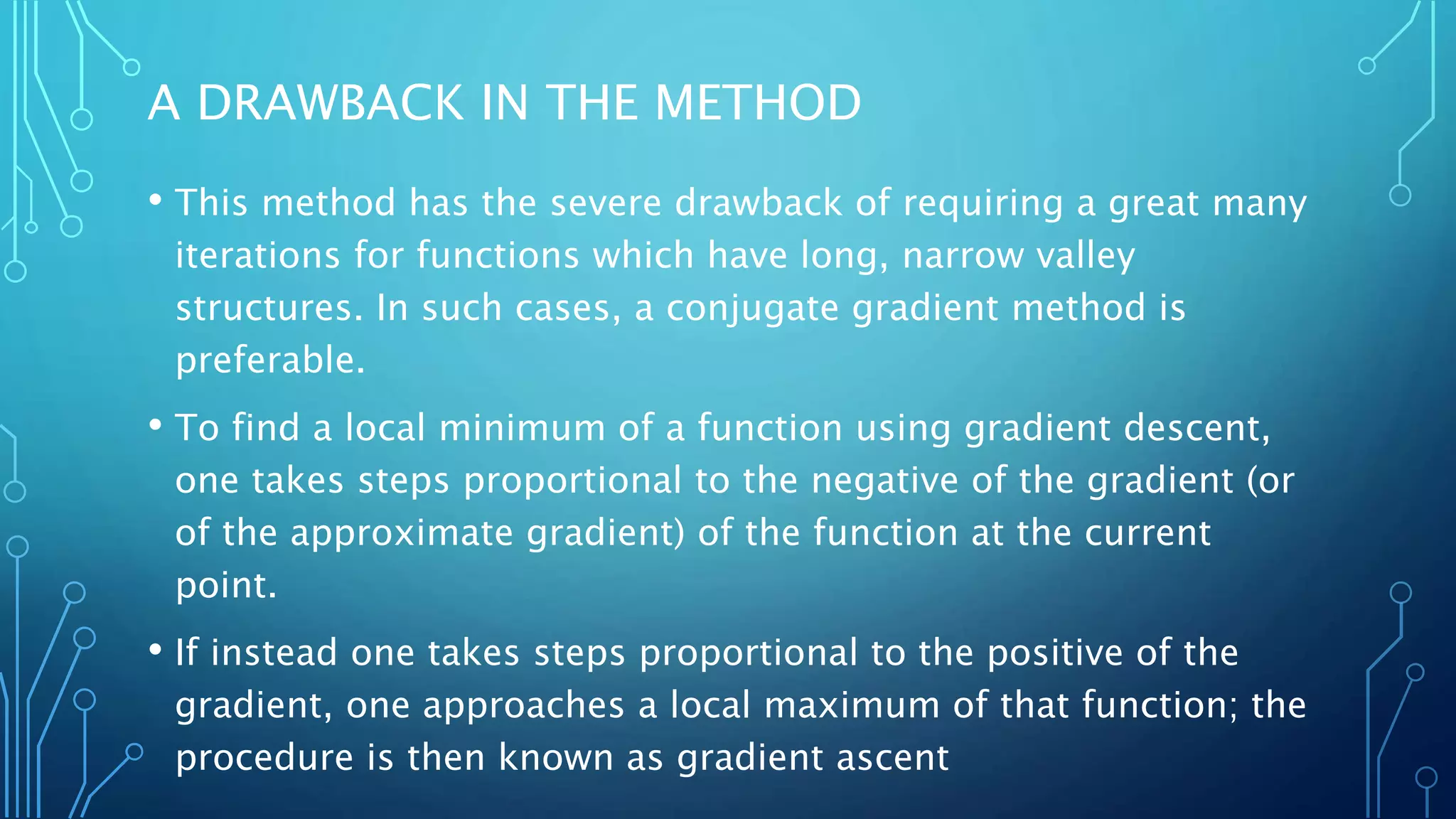 A DRAWBACK IN THE METHOD

• This method has the severe drawback of requiring a great many iterations for functions which have long, narrow valley structures. In such cases, a conjugate gradient method is preferable.

• To find a local minimum of a function using gradient descent, one takes steps proportional to the negative of the gradient (or of the approximate gradient) of the function at the current point.

• If instead one takes steps proportional to the positive of the gradient, one approaches a local maximum of that function; the procedure is then known as gradient ascent